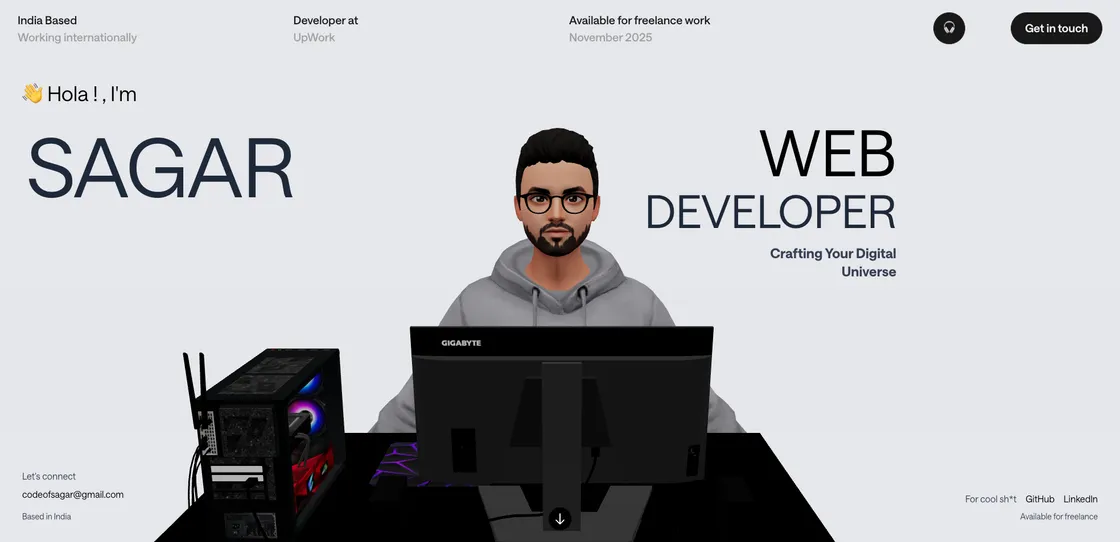 India Based
Working internationally

Developer at
UpWork

Available for freelance work
November 2025

Get in touch

👋 Hola ! , I'm

SAGAR

WEB
DEVELOPER

Crafting Your Digital Universe

GIGABYTE

Let's connect
codeofsagar@gmail.com
Based in India

For cool sh*t GitHub LinkedIn
Available for freelance